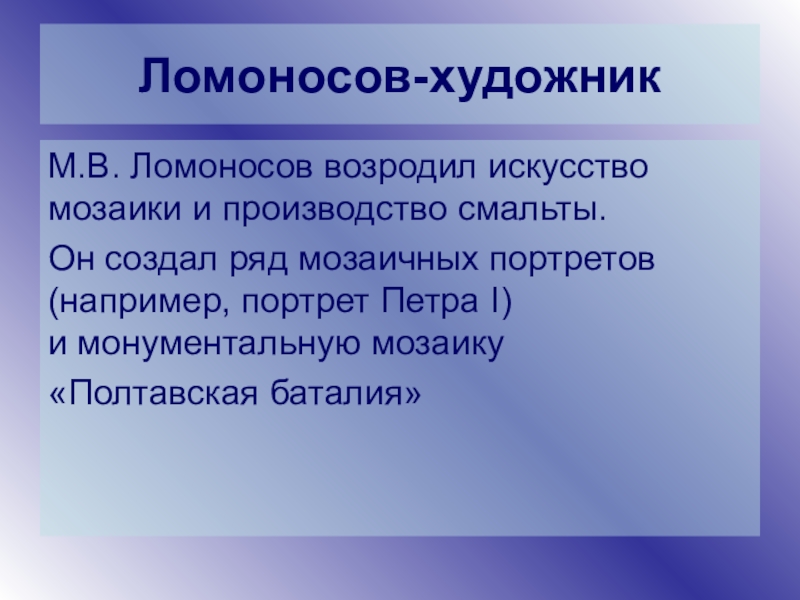 Ломоносов-художник

М.В. Ломоносов возродил искусство мозаики и производство смальты.

Он создал ряд мозаичных портретов (например, портрет Петра I) и монументальную мозаику

«Полтавская баталия»